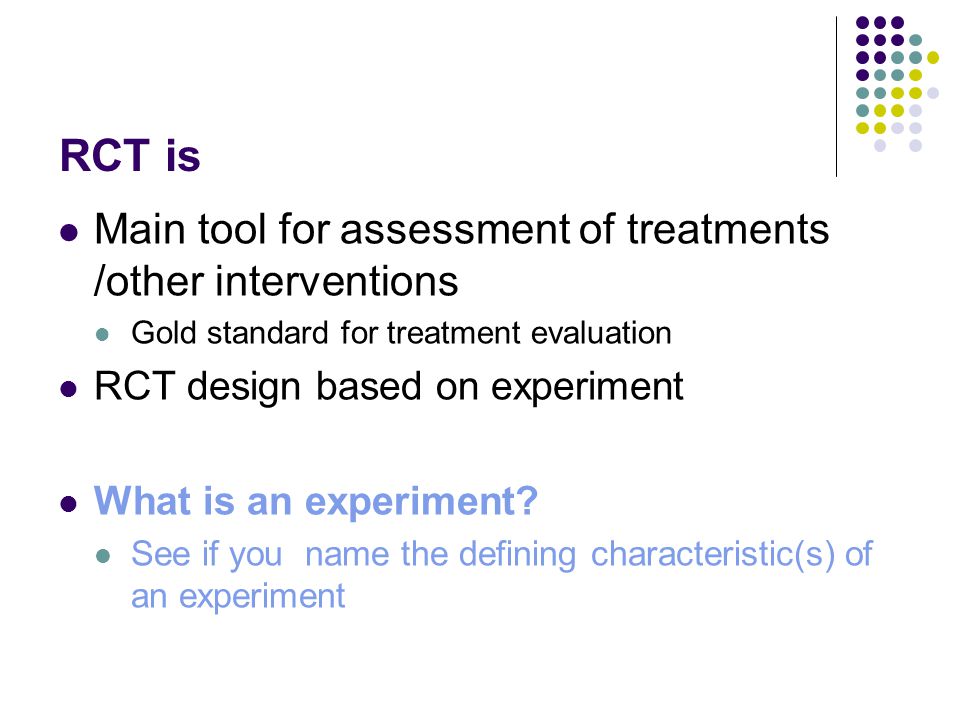 RCT is

- Main tool for assessment of treatments /other interventions
  - Gold standard for treatment evaluation
- RCT design based on experiment

- What is an experiment?
  - See if you name the defining characteristic(s) of an experiment